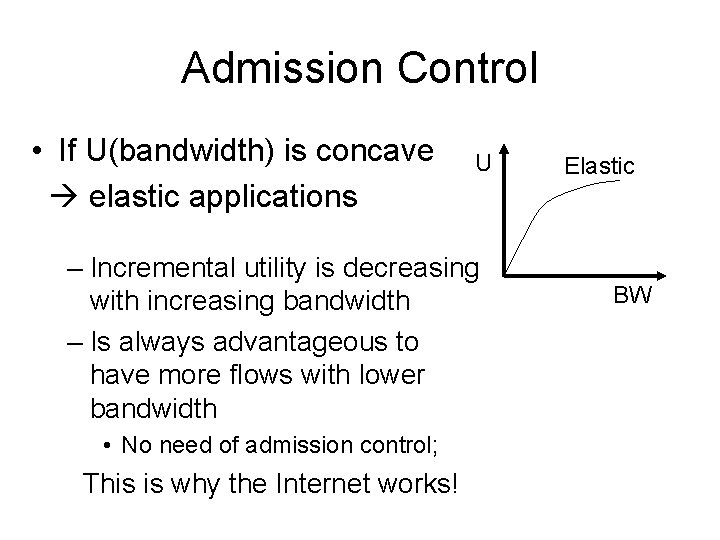 Admission Control

• If U(bandwidth) is concave → elastic applications

– Incremental utility is decreasing with increasing bandwidth

– Is always advantageous to have more flows with lower bandwidth

• No need of admission control;

This is why the Internet works!

U

Elastic

BW